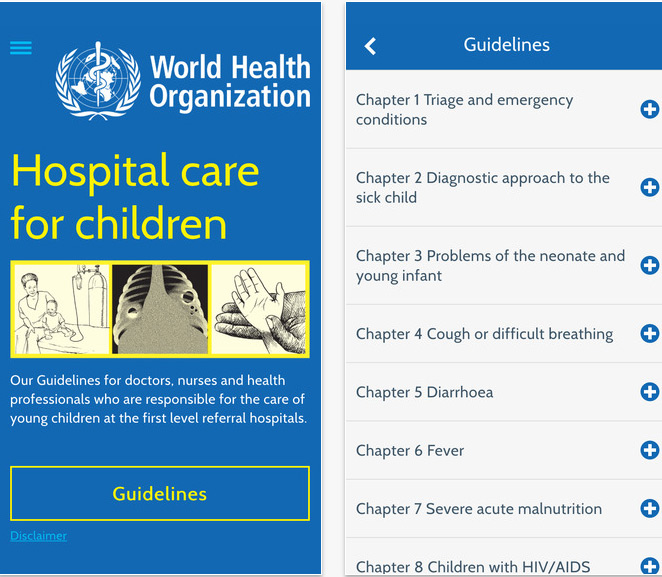 World Health Organization

Hospital care for children

Our Guidelines for doctors, nurses and health professionals who are responsible for the care of young children at the first level referral hospitals.

Guidelines

Disclaimer

Guidelines

Chapter 1 Triage and emergency conditions

Chapter 2 Diagnostic approach to the sick child

Chapter 3 Problems of the neonate and young infant

Chapter 4 Cough or difficult breathing

Chapter 5 Diarrhoea

Chapter 6 Fever

Chapter 7 Severe acute malnutrition

Chapter 8 Children with HIV/AIDS